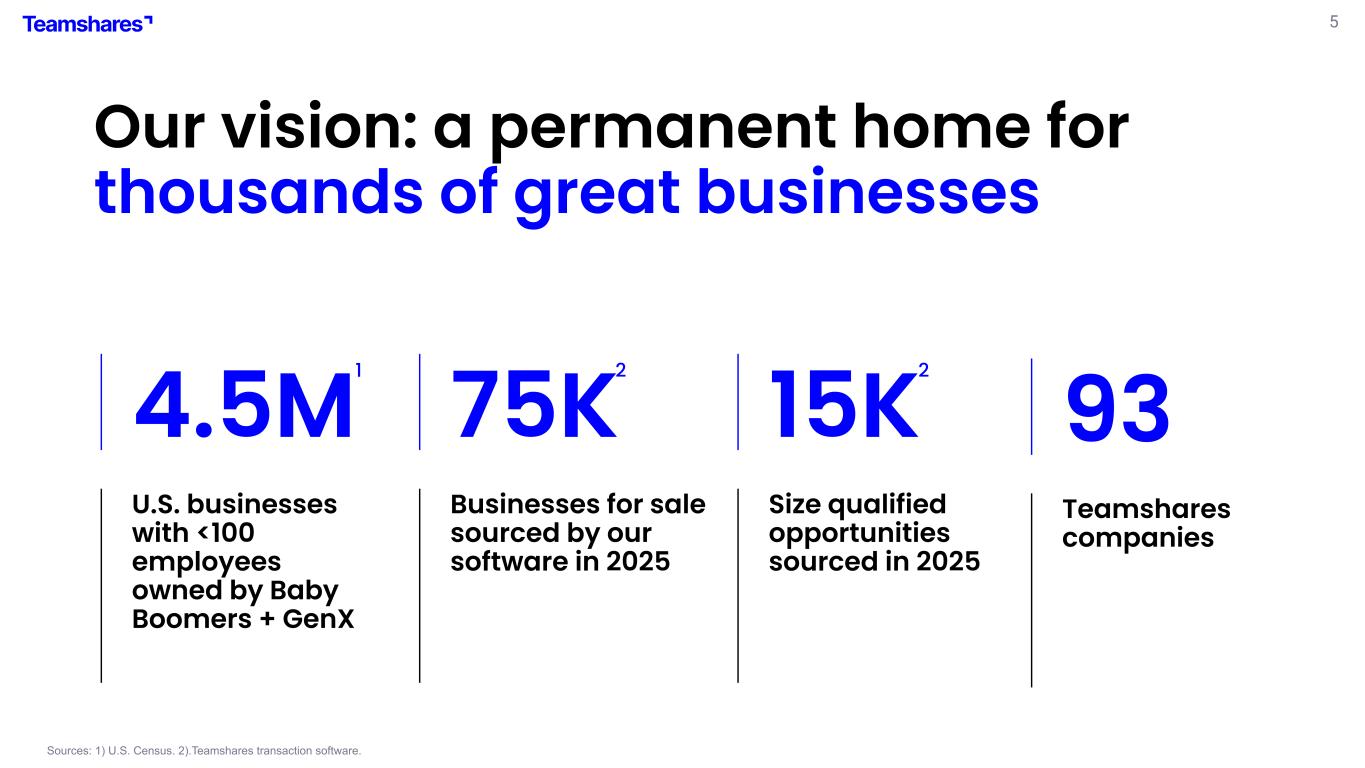 Teamshares

5

Our vision: a permanent home for thousands of great businesses

4.5M$^1$

U.S. businesses with <100 employees owned by Baby Boomers + GenX

75K$^2$

Businesses for sale sourced by our software in 2025

15K$^2$

Size qualified opportunities sourced in 2025

93

Teamshares companies

Sources: 1) U.S. Census. 2).Teamshares transaction software.